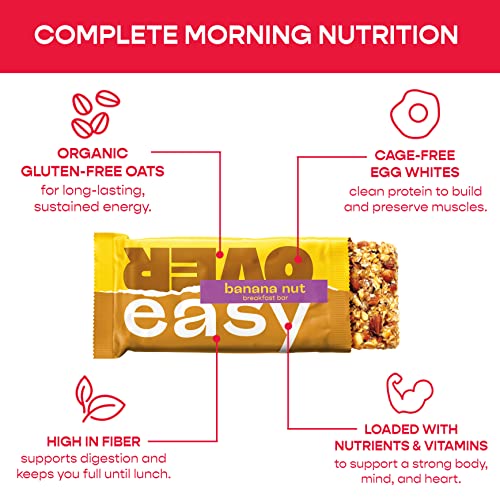 COMPLETE MORNING NUTRITION

ORGANIC GLUTEN-FREE OATS
for long-lasting, sustained energy.

CAGE-FREE EGG WHITES
clean protein to build and preserve muscles.

OVER
banana nut
breakfast bar
easy

HIGH IN FIBER
supports digestion and keeps you full until lunch.

LOADED WITH NUTRIENTS & VITAMINS
to support a strong body, mind, and heart.